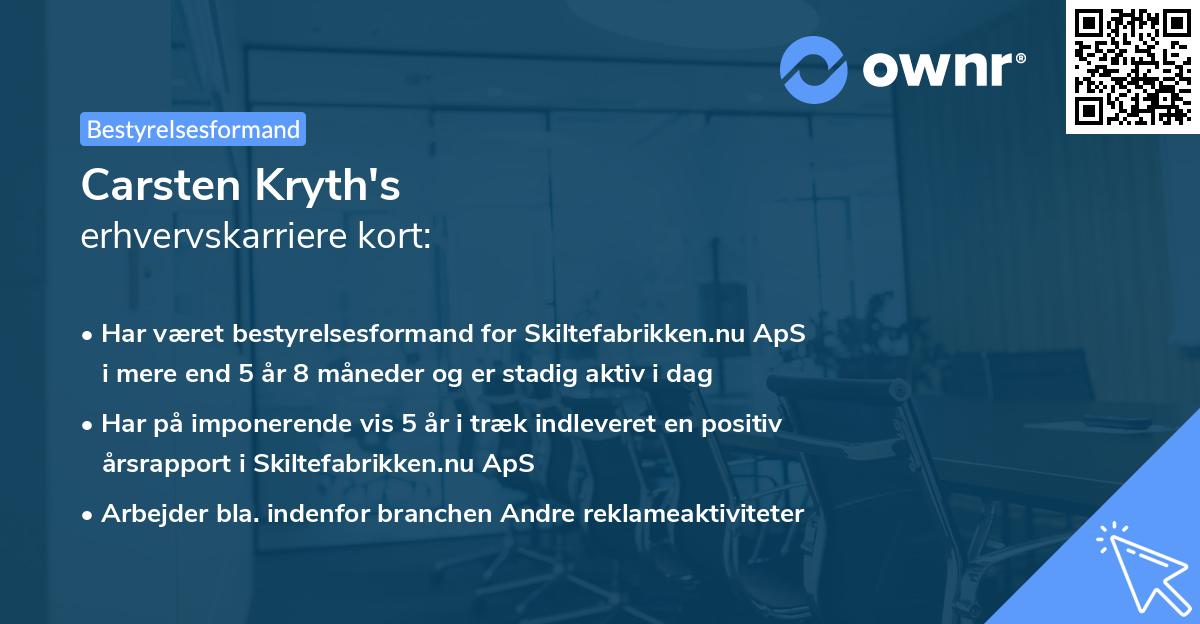 ownr®

Bestyrelsesformand

Carsten Kryth's
erhvervskarriere kort:

• Har været bestyrelsesformand for Skiltefabrikken.nu ApS i mere end 5 år 8 måneder og er stadig aktiv i dag
• Har på imponerende vis 5 år i træk indleveret en positiv årsrapport i Skiltefabrikken.nu ApS
• Arbejder bla. indenfor branchen Andre reklameaktiviteter